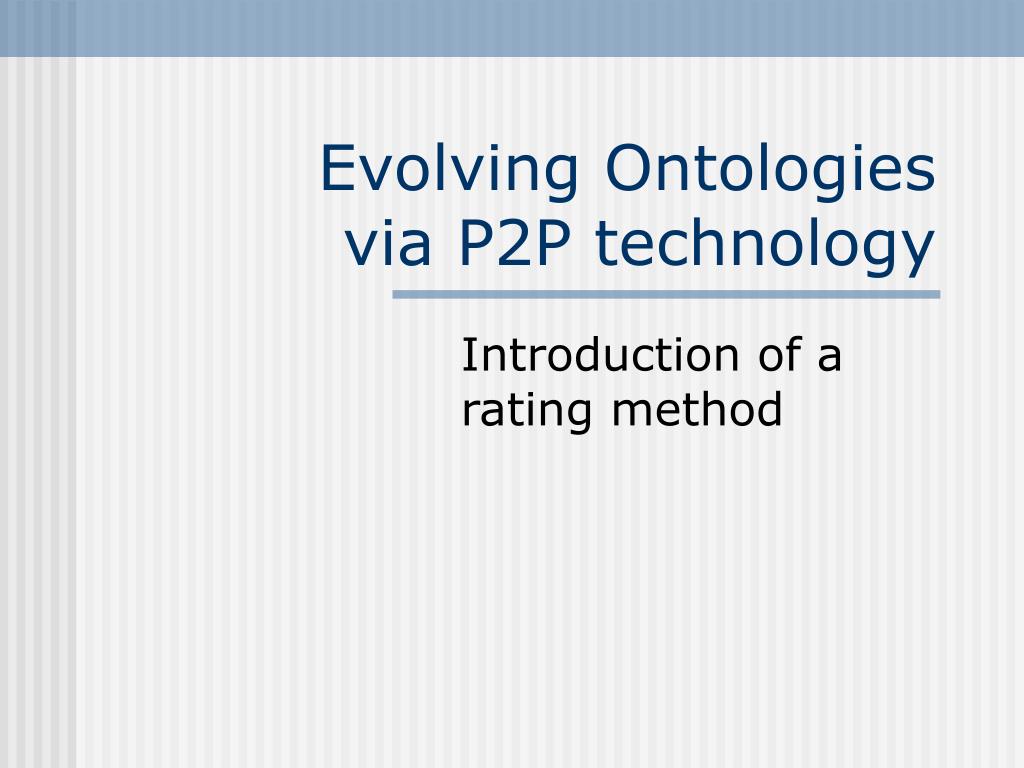 Evolving Ontologies via P2P technology

Introduction of a rating method